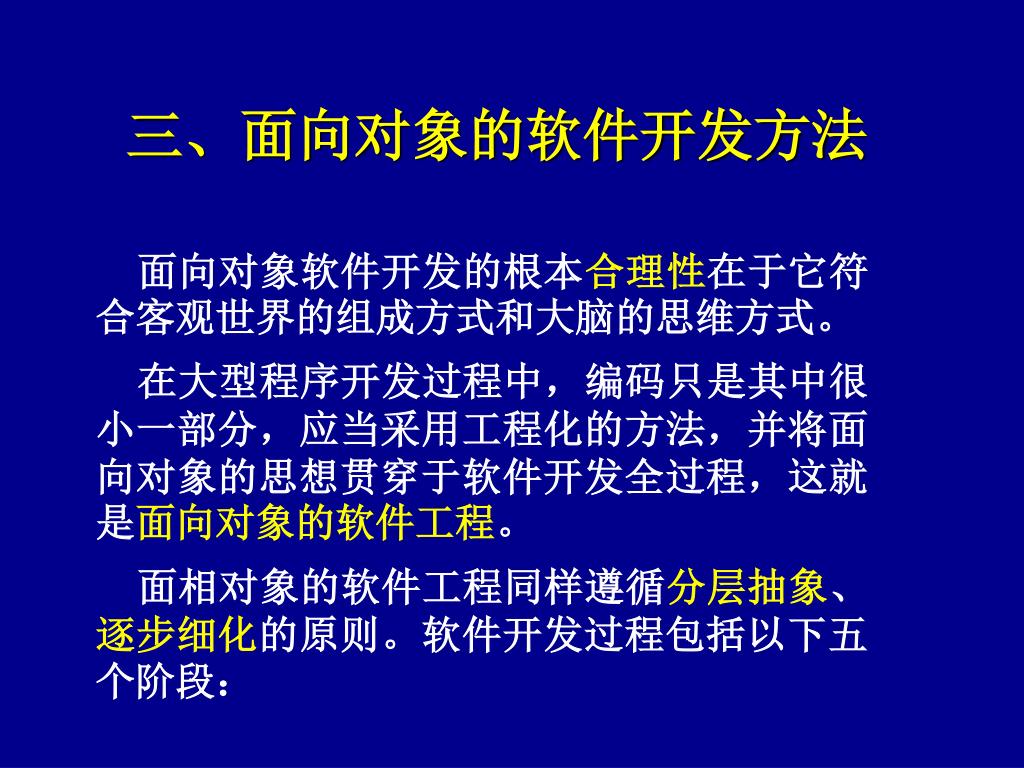 三、面向对象的软件开发方法

面向对象软件开发的根本合理性在于它符合客观世界的组成方式和大脑的思维方式。

在大型程序开发过程中，编码只是其中很小一部分，应当采用工程化的方法，并将面向对象的思想贯穿于软件开发全过程，这就是面向对象的软件工程。

面相对象的软件工程同样遵循分层抽象、逐步细化的原则。软件开发过程包括以下五个阶段：